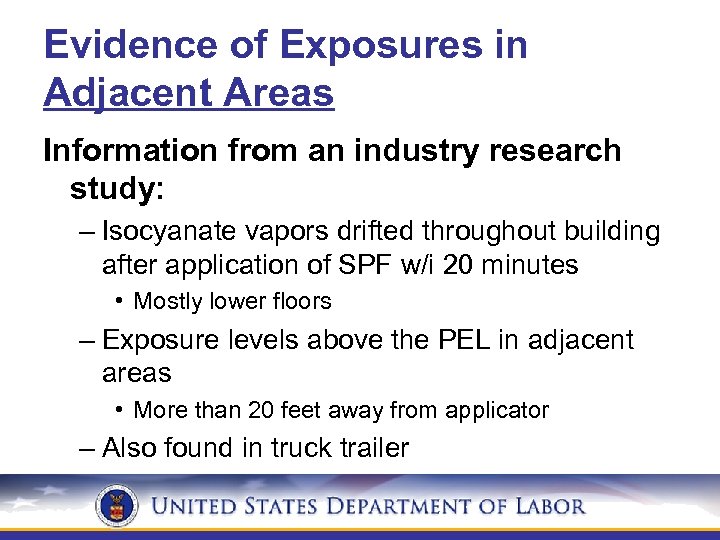 Evidence of Exposures in Adjacent Areas

Information from an industry research study:

– Isocyanate vapors drifted throughout building after application of SPF w/i 20 minutes

• Mostly lower floors

– Exposure levels above the PEL in adjacent areas

• More than 20 feet away from applicator

– Also found in truck trailer

UNITED STATES DEPARTMENT OF LABOR